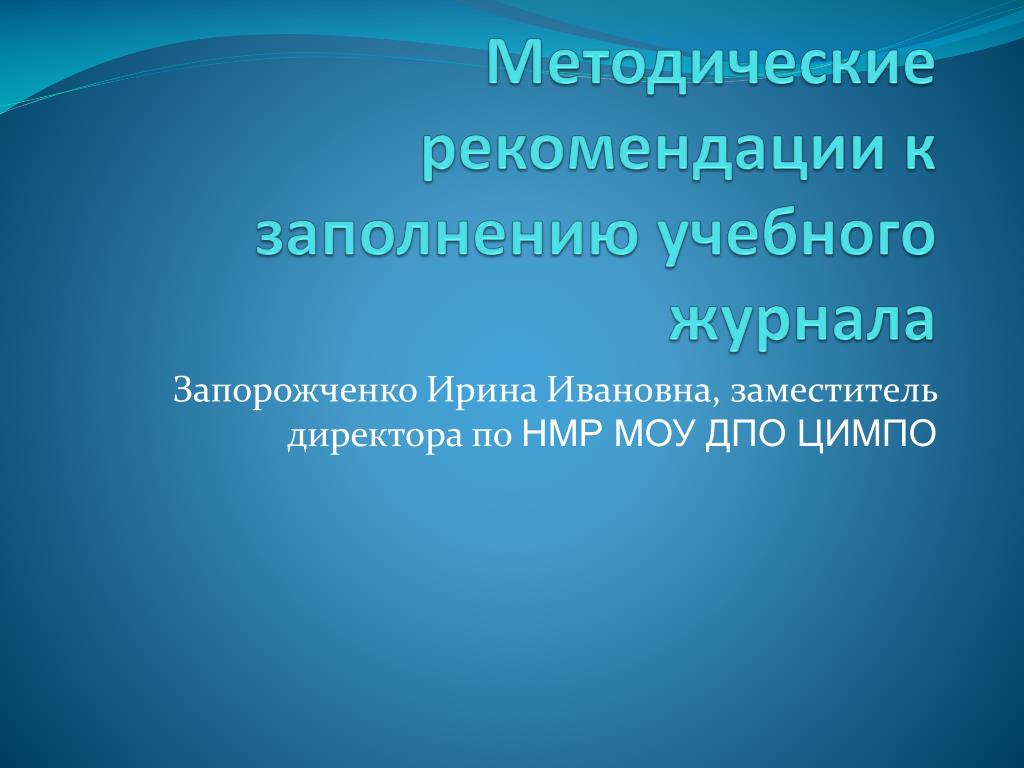 Методические рекомендации к заполнению учебного журнала

Запорожченко Ирина Ивановна, заместитель директора по НМР МОУ ДПО ЦИМПО